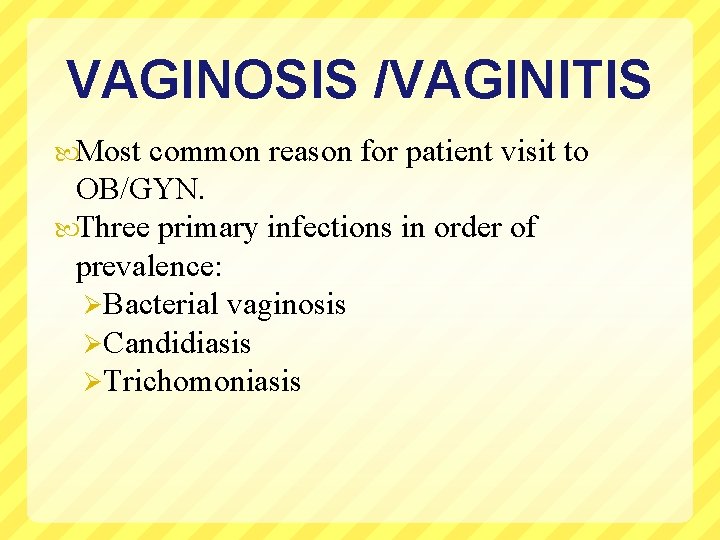 VAGINOSIS /VAGINITIS

Most common reason for patient visit to OB/GYN.

Three primary infections in order of prevalence:

Bacterial vaginosis

Candidiasis

Trichomoniasis